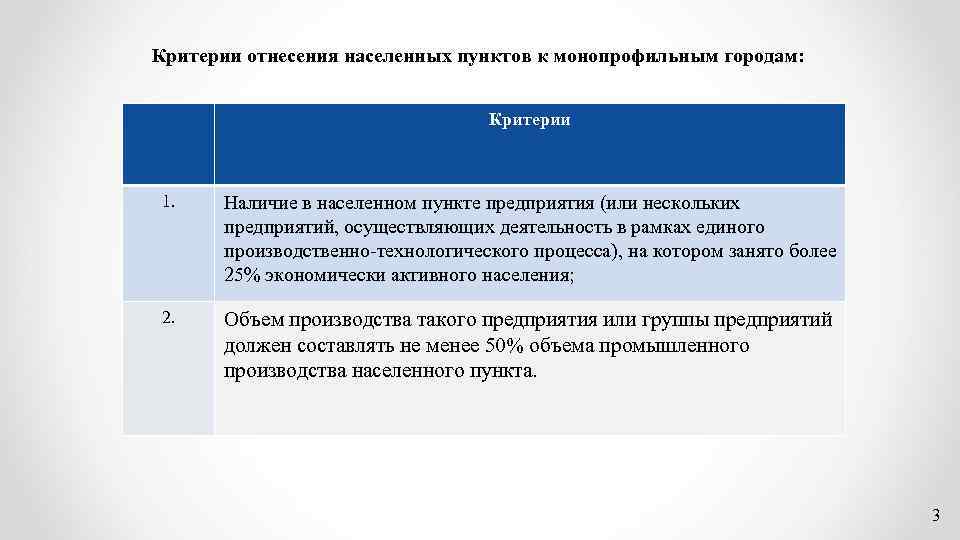 Критерии отнесения населенных пунктов к монопрофильным городам:

| | Критерии |
|---|---|
| 1. | Наличие в населенном пункте предприятия (или нескольких предприятий, осуществляющих деятельность в рамках единого производственно-технологического процесса), на котором занято более 25% экономически активного населения; |
| 2. | Объем производства такого предприятия или группы предприятий должен составлять не менее 50% объема промышленного производства населенного пункта. |

3